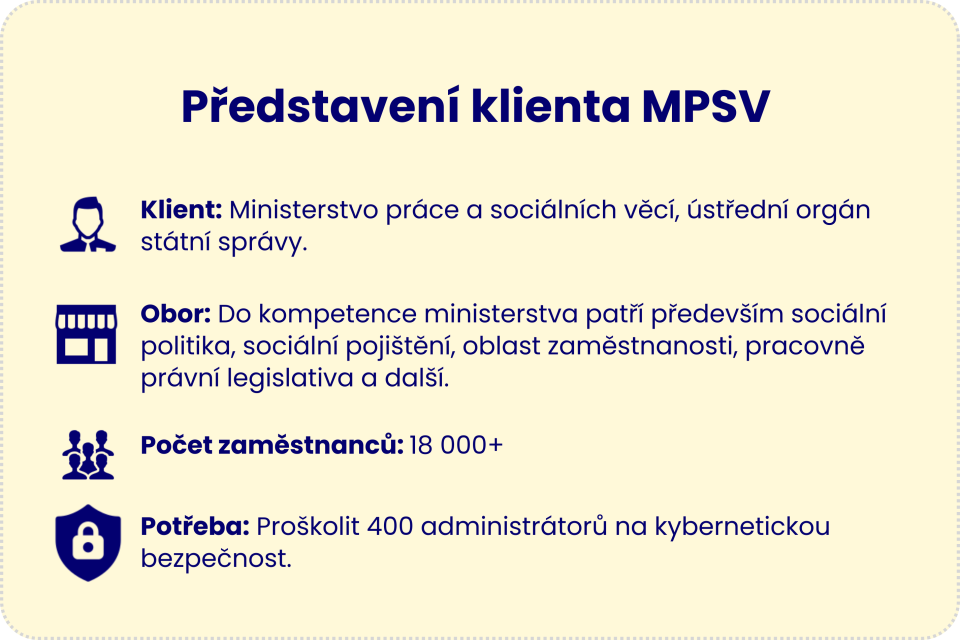 Představení klienta MPSV

Klient: Ministerstvo práce a sociálních věcí, ústřední orgán státní správy.

Obor: Do kompetence ministerstva patří především sociální politika, sociální pojištění, oblast zaměstnanosti, pracovně právní legislativa a další.

Počet zaměstnanců: 18 000+

Potřeba: Proškolit 400 administrátorů na kybernetickou bezpečnost.